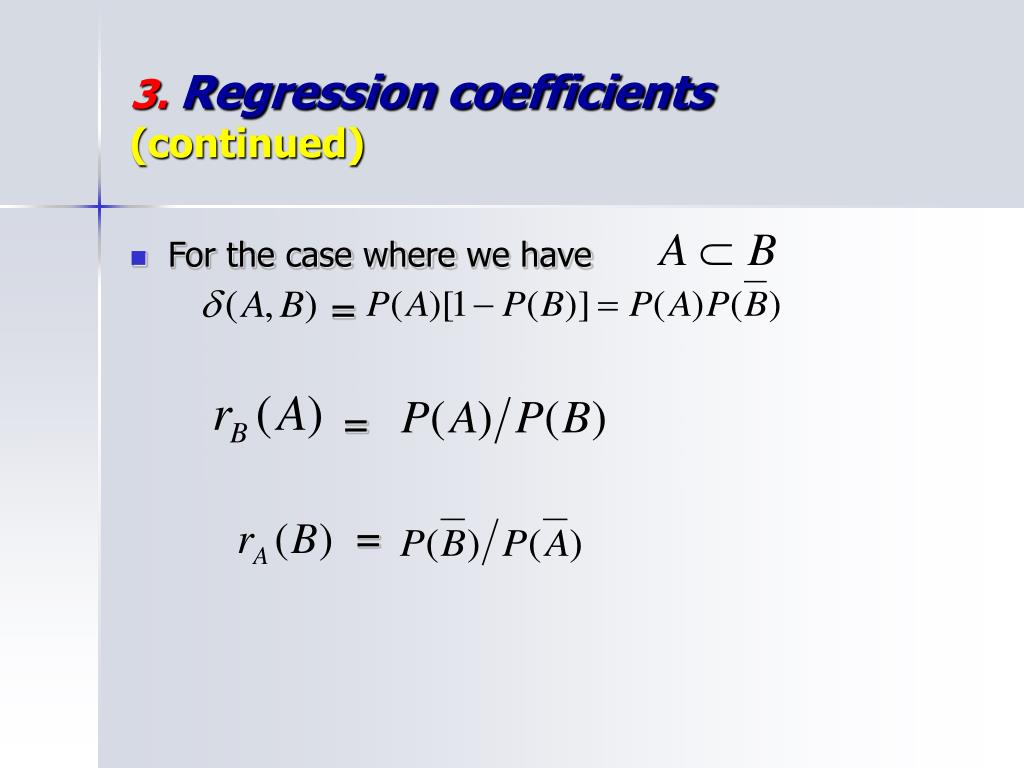 3. Regression coefficients (continued)

For the case where we have $A \subset B$

$\delta(A,B) = P(A)[1-P(B)] = P(A)P(\overline{B})$

$r_B(A) = P(A)/P(B)$

$r_A(B) = P(\overline{B})/P(\overline{A})$